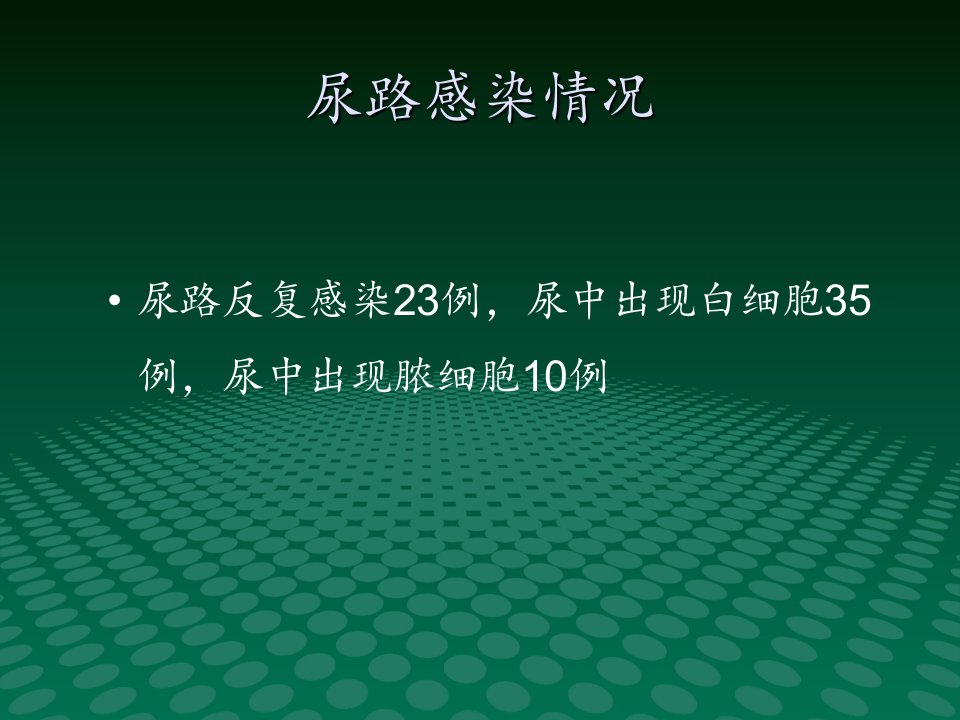 尿路感染情况

• 尿路反复感染23例，尿中出现白细胞35例，尿中出现脓细胞10例